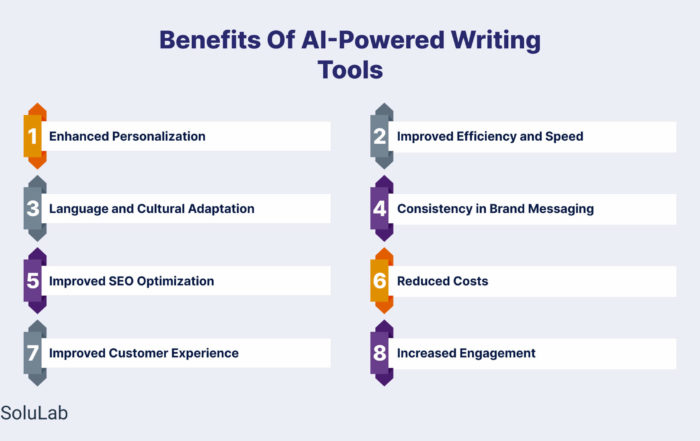 Benefits Of AI-Powered Writing Tools

1 Enhanced Personalization

2 Improved Efficiency and Speed

3 Language and Cultural Adaptation

4 Consistency in Brand Messaging

5 Improved SEO Optimization

6 Reduced Costs

7 Improved Customer Experience

8 Increased Engagement

SoluLab